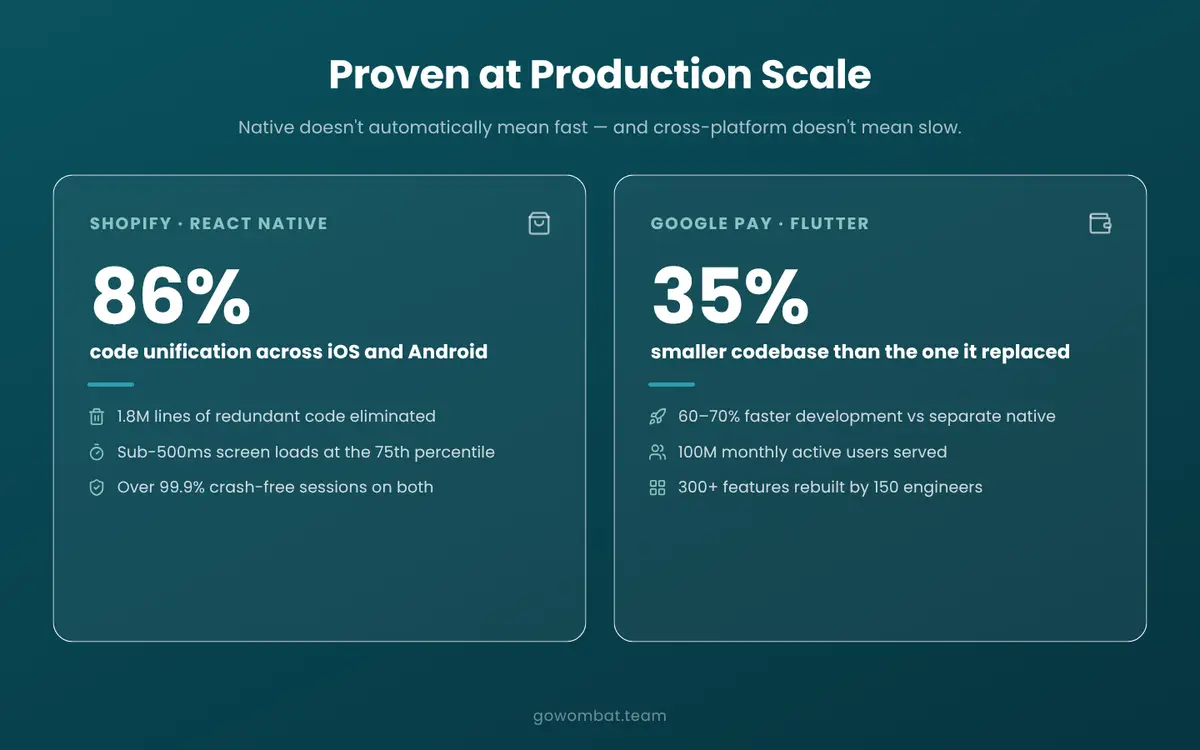 Proven at Production Scale

Native doesn't automatically mean fast — and cross-platform doesn't mean slow.

SHOPIFY · REACT NATIVE

86%

code unification across iOS and Android

1.8M lines of redundant code eliminated

Sub-500ms screen loads at the 75th percentile

Over 99.9% crash-free sessions on both

GOOGLE PAY · FLUTTER

35%

smaller codebase than the one it replaced

60–70% faster development vs separate native

100M monthly active users served

300+ features rebuilt by 150 engineers

gowombat.team